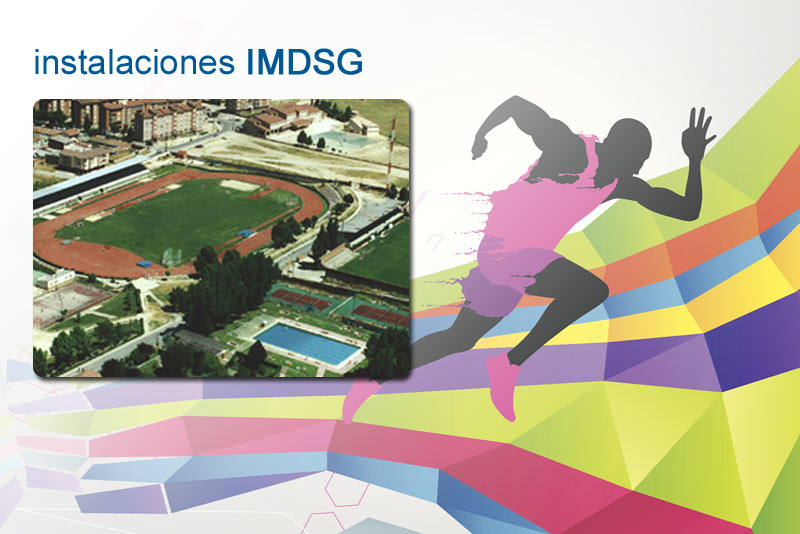 instalaciones IMDSG